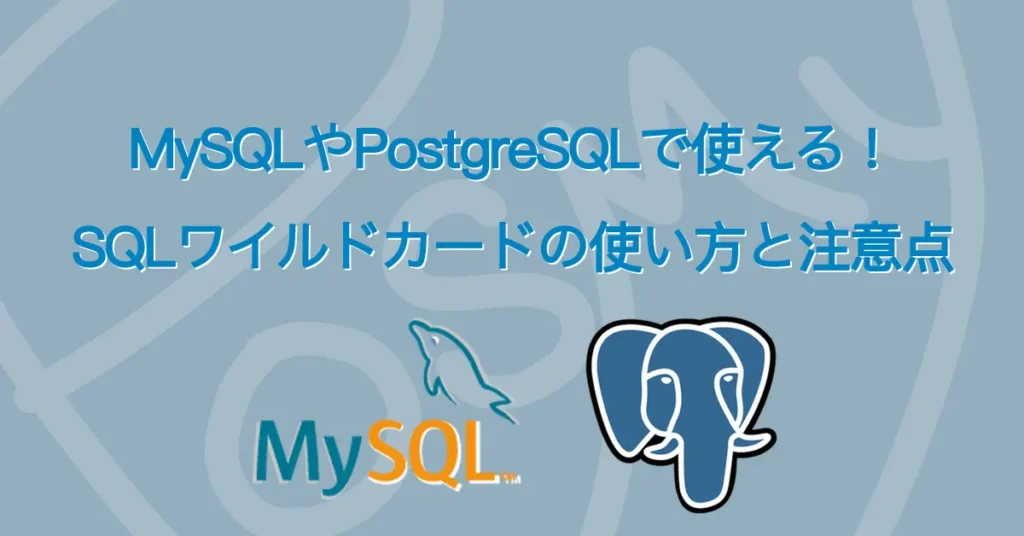 MySQLやPostgreSQLで使える！

SQLワイルドカードの使い方と注意点

MySQL™